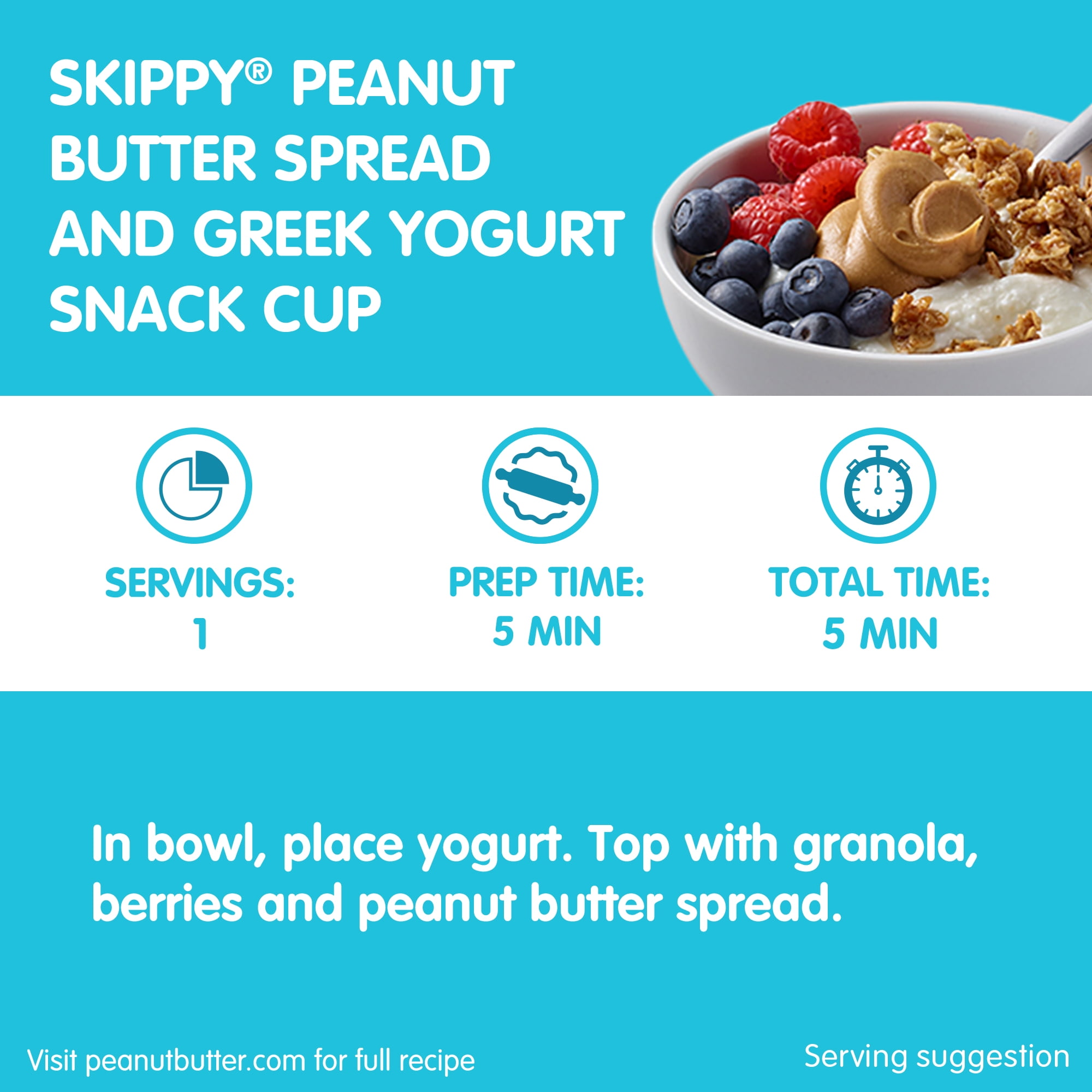 SKIPPY® PEANUT BUTTER SPREAD AND GREEK YOGURT SNACK CUP

SERVINGS:
1

PREP TIME:
5 MIN

TOTAL TIME:
5 MIN

In bowl, place yogurt. Top with granola, berries and peanut butter spread.

Visit peanutbutter.com for full recipe

Serving suggestion